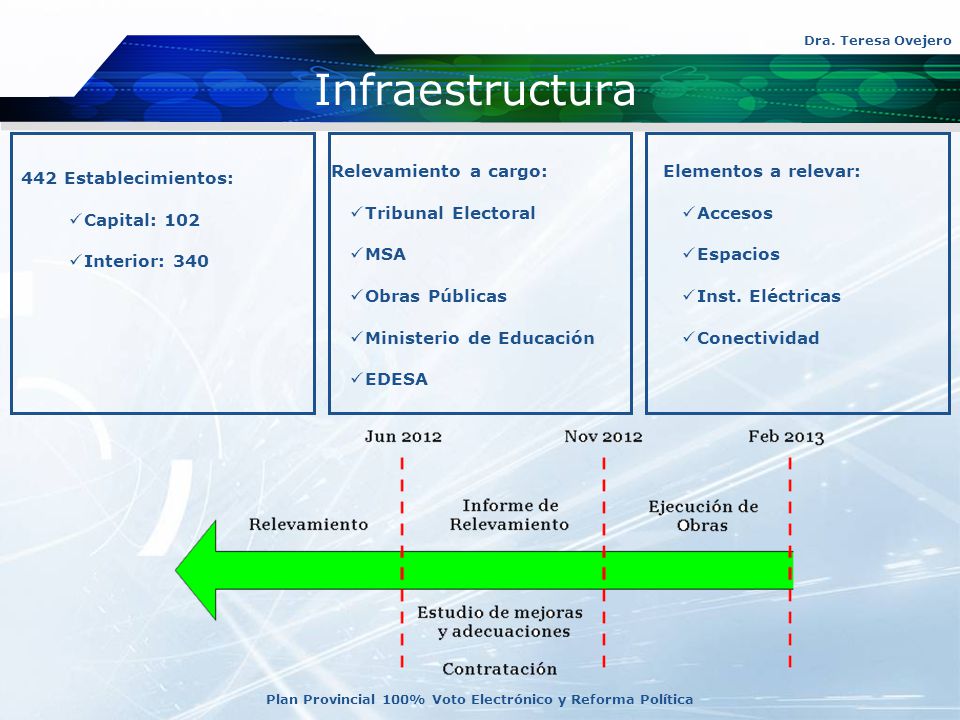 Dra. Teresa Ovejero

Infraestructura

442 Establecimientos:

✓Capital: 102

✓Interior: 340

Relevamiento a cargo:

✓Tribunal Electoral

✓MSA

✓Obras Públicas

✓Ministerio de Educación

✓EDESA

Elementos a relevar:

✓Accesos

✓Espacios

✓Inst. Eléctricas

✓Conectividad

Jun 2012

Nov 2012

Feb 2013

Relevamiento

Informe de Relevamiento

Ejecución de Obras

Estudio de mejoras y adecuaciones

Contratación

Plan Provincial 100% Voto Electrónico y Reforma Política